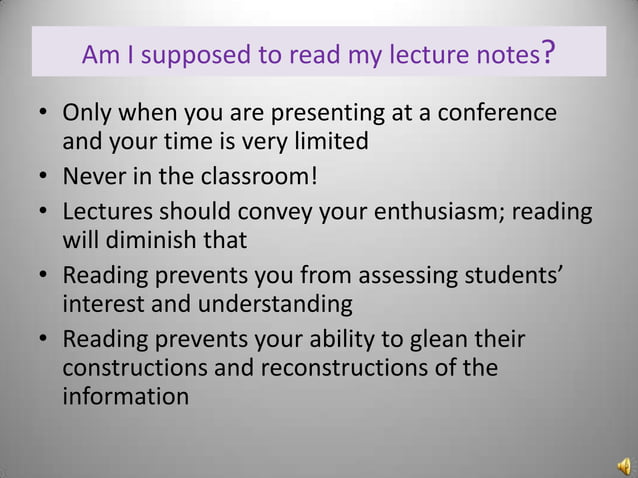 Am I supposed to read my lecture notes?

• Only when you are presenting at a conference and your time is very limited
• Never in the classroom!
• Lectures should convey your enthusiasm; reading will diminish that
• Reading prevents you from assessing students' interest and understanding
• Reading prevents your ability to glean their constructions and reconstructions of the information